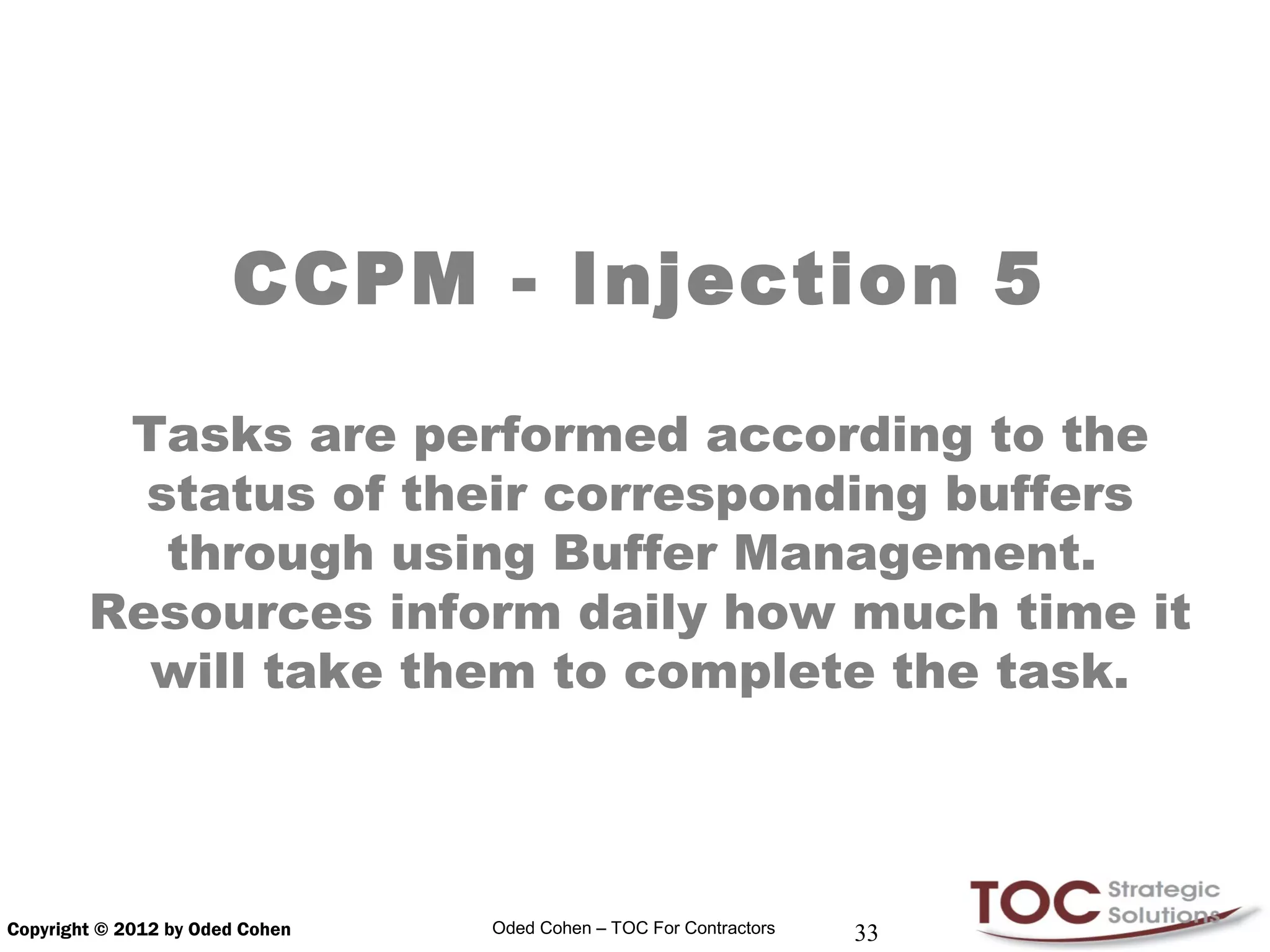 CCPM - Injection 5

Tasks are performed according to the status of their corresponding buffers through using Buffer Management. Resources inform daily how much time it will take them to complete the task.

Copyright © 2012 by Oded Cohen

Oded Cohen – TOC For Contractors

33

TOC Strategic Solutions